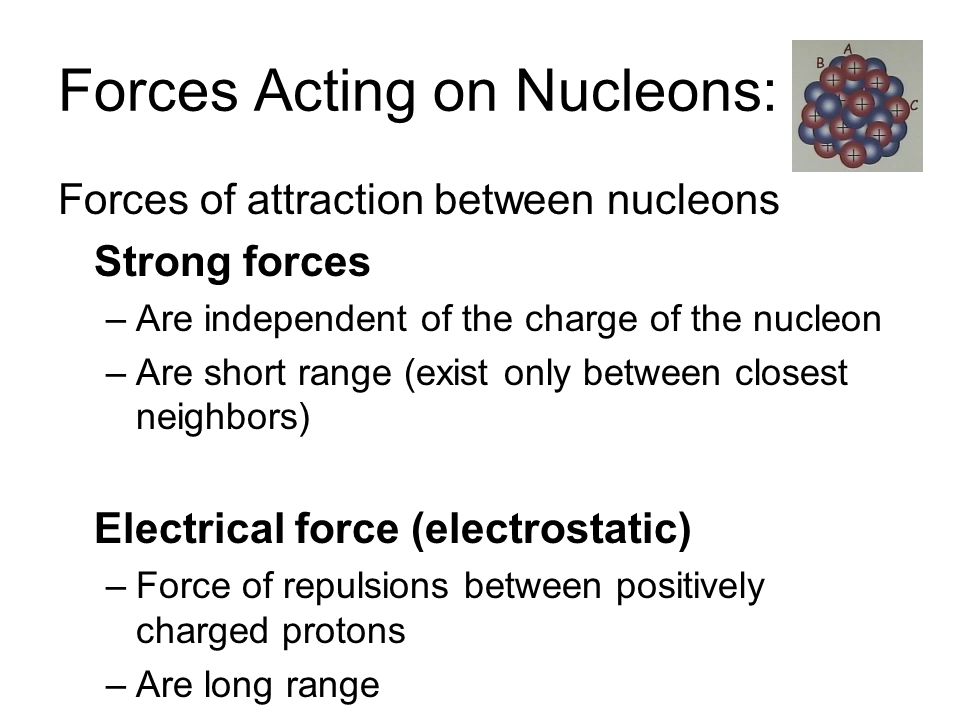 Forces Acting on Nucleons:

B A C

Forces of attraction between nucleons

Strong forces

– Are independent of the charge of the nucleon

– Are short range (exist only between closest neighbors)

Electrical force (electrostatic)

– Force of repulsions between positively charged protons

– Are long range